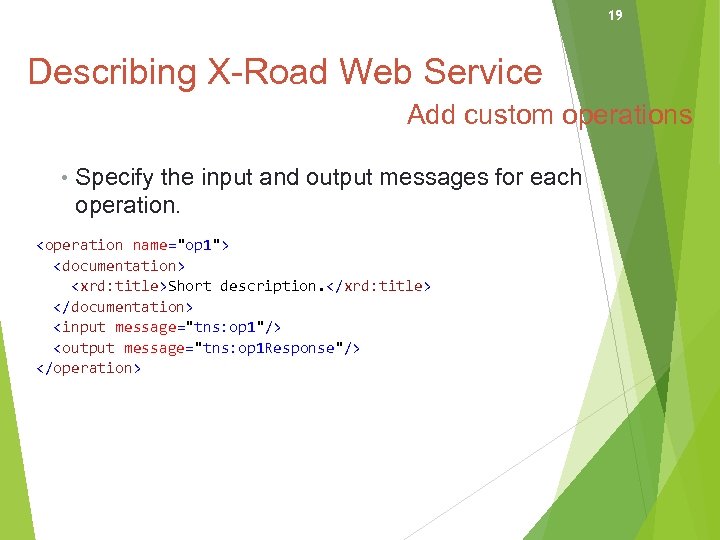 19

Describing X-Road Web Service

Add custom operations

• Specify the input and output messages for each operation.

<operation name="op1">
  <documentation>
    <xrd:title>Short description.</xrd:title>
  </documentation>
  <input message="tns:op1"/>
  <output message="tns:op1Response"/>
</operation>